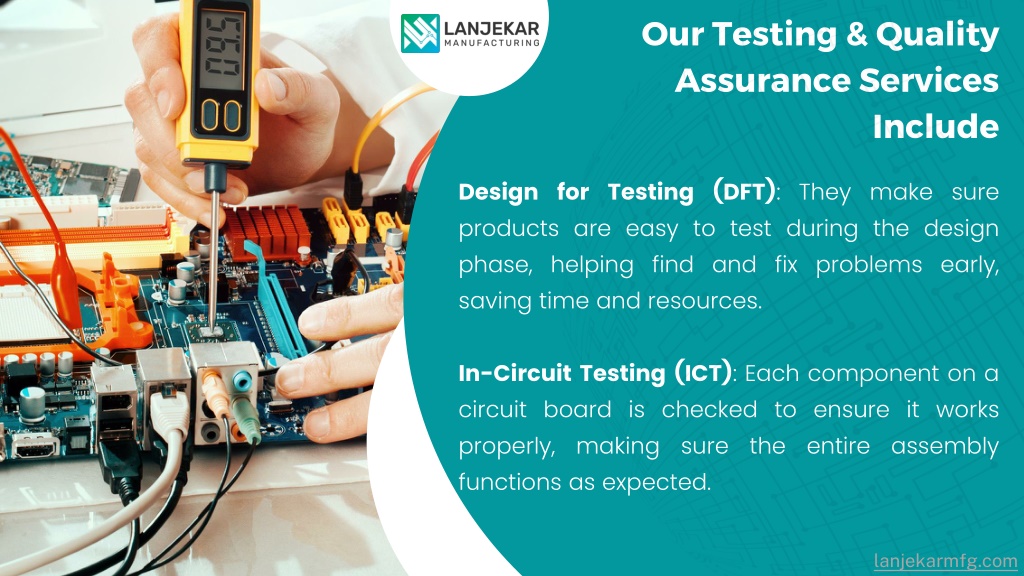 LANJEKAR
MANUFACTURING

Our Testing & Quality Assurance Services Include

Design for Testing (DFT): They make sure products are easy to test during the design phase, helping find and fix problems early, saving time and resources.

In-Circuit Testing (ICT): Each component on a circuit board is checked to ensure it works properly, making sure the entire assembly functions as expected.

lanjekarmfg.com